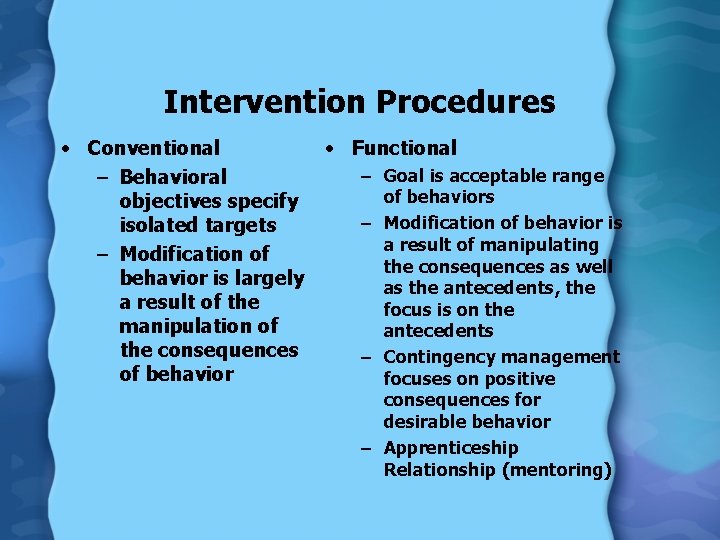 Intervention Procedures

• Conventional
  – Behavioral objectives specify isolated targets
  – Modification of behavior is largely a result of the manipulation of the consequences of behavior

• Functional
  – Goal is acceptable range of behaviors
  – Modification of behavior is a result of manipulating the consequences as well as the antecedents, the focus is on the antecedents
  – Contingency management focuses on positive consequences for desirable behavior
  – Apprenticeship Relationship (mentoring)